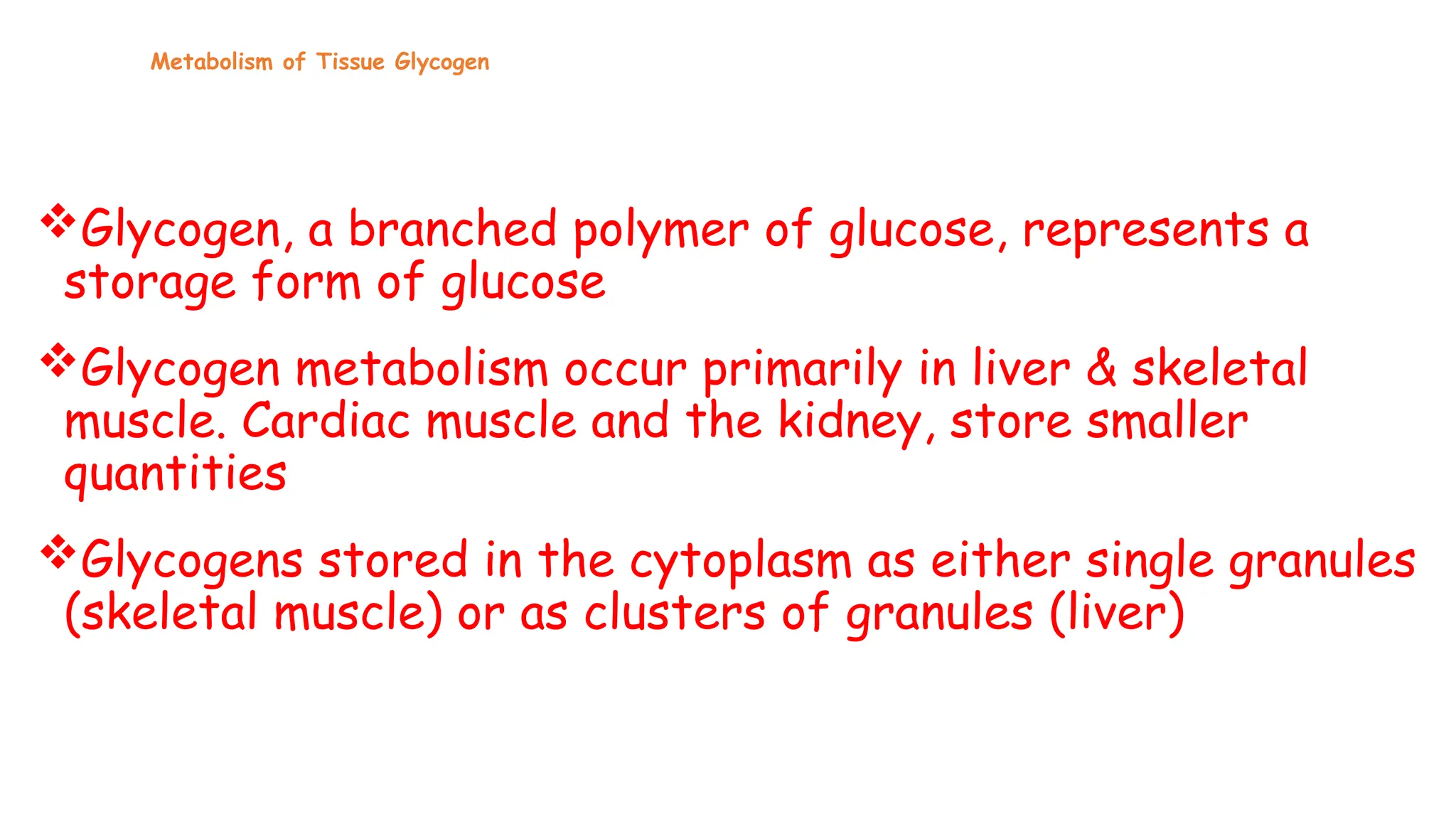 Metabolism of Tissue Glycogen

❖Glycogen, a branched polymer of glucose, represents a storage form of glucose

❖Glycogen metabolism occur primarily in liver & skeletal muscle. Cardiac muscle and the kidney, store smaller quantities

❖Glycogens stored in the cytoplasm as either single granules (skeletal muscle) or as clusters of granules (liver)